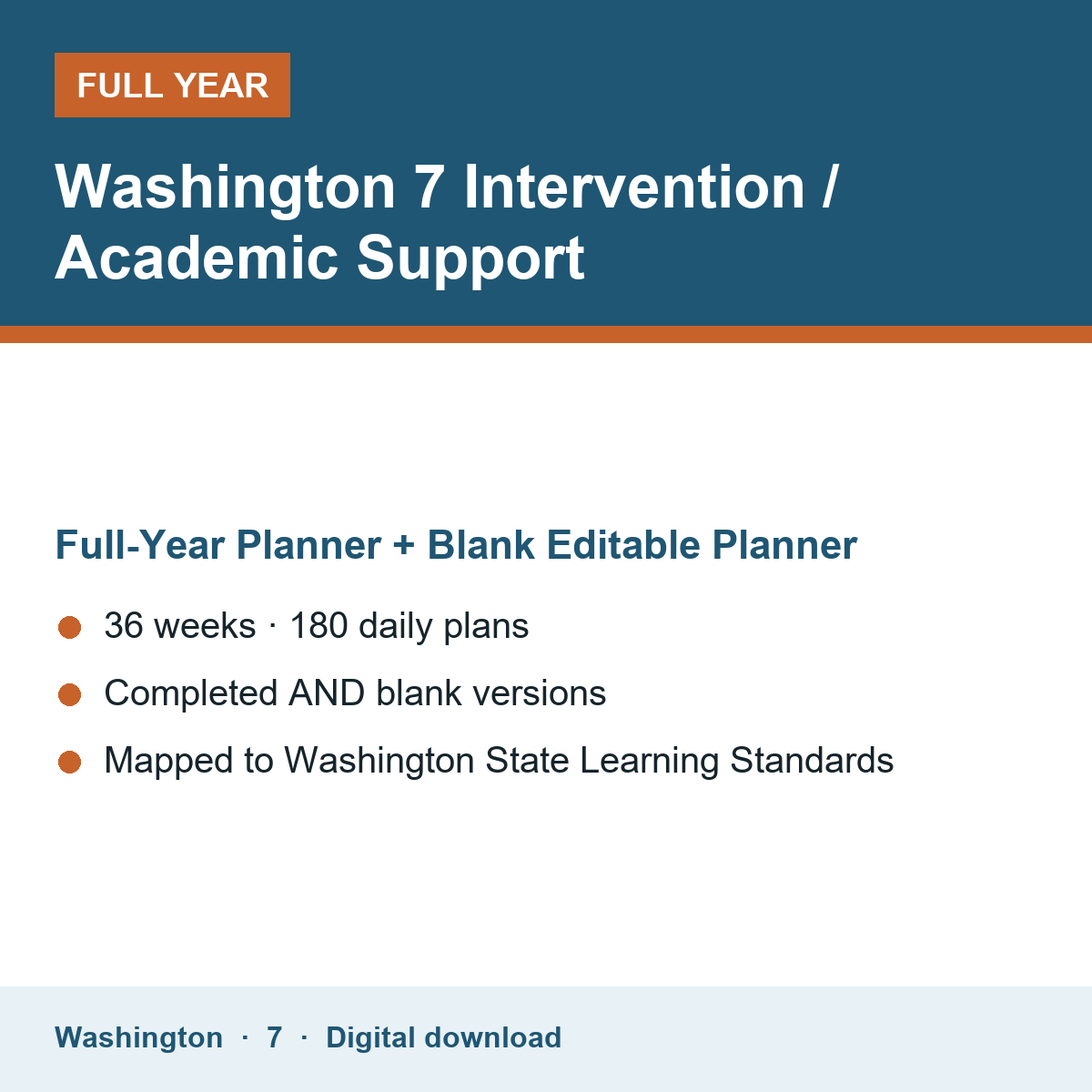 FULL YEAR

Washington 7 Intervention / Academic Support

Full-Year Planner + Blank Editable Planner

• 36 weeks · 180 daily plans
• Completed AND blank versions
• Mapped to Washington State Learning Standards

Washington · 7 · Digital download